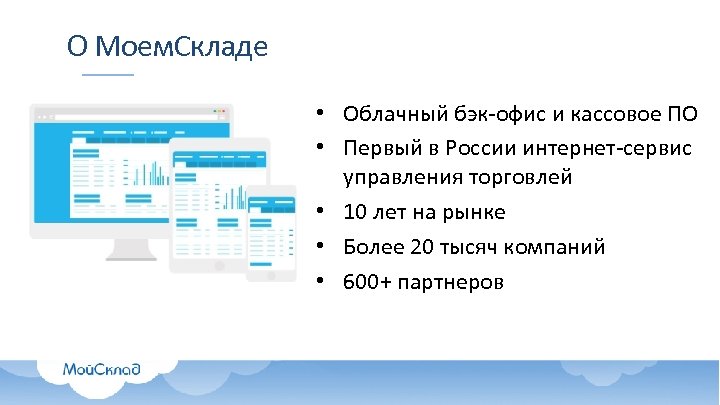 О МоемСкладе

• Облачный бэк-офис и кассовое ПО
• Первый в России интернет-сервис управления торговлей
• 10 лет на рынке
• Более 20 тысяч компаний
• 600+ партнеров

МойСклад